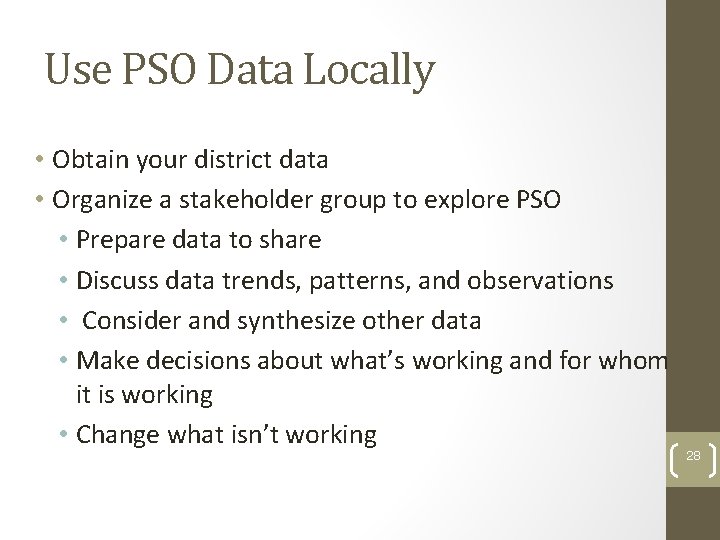 Use PSO Data Locally

• Obtain your district data
• Organize a stakeholder group to explore PSO
  • Prepare data to share
  • Discuss data trends, patterns, and observations
  • Consider and synthesize other data
  • Make decisions about what's working and for whom it is working
  • Change what isn't working

28